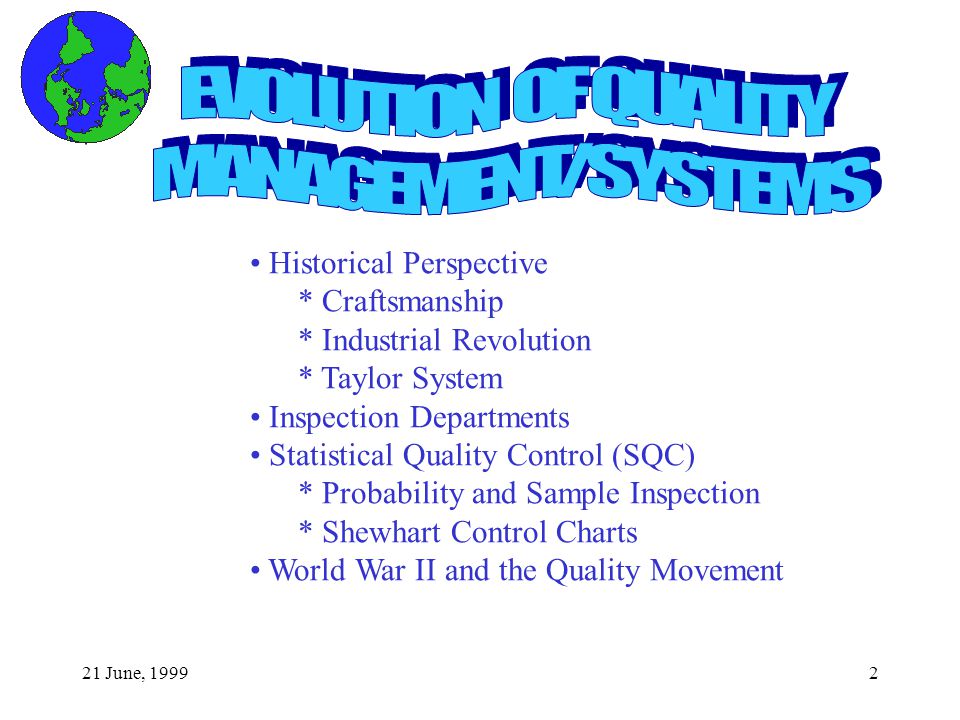 EVOLUTION OF QUALITY MANAGEMENT/SYSTEMS

• Historical Perspective
* Craftsmanship
* Industrial Revolution
* Taylor System
• Inspection Departments
• Statistical Quality Control (SQC)
* Probability and Sample Inspection
* Shewhart Control Charts
• World War II and the Quality Movement

21 June, 1999

2